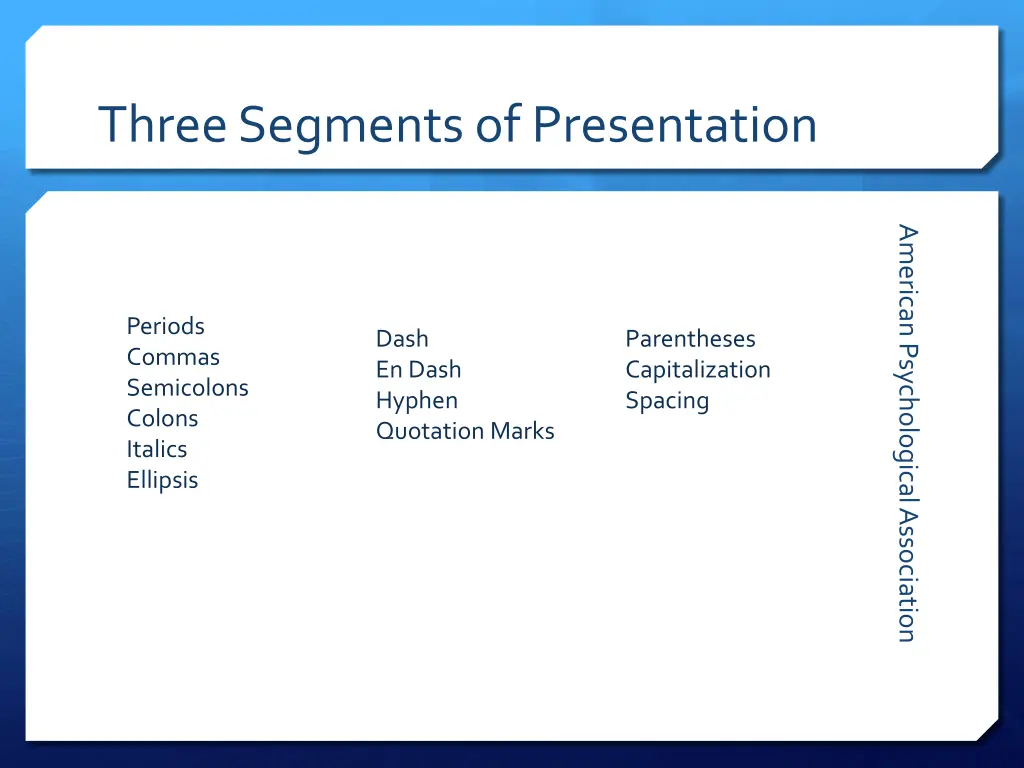 Three Segments of Presentation

Periods
Commas
Semicolons
Colons
Italics
Ellipsis

Dash
En Dash
Hyphen
Quotation Marks

Parentheses
Capitalization
Spacing

American Psychological Association